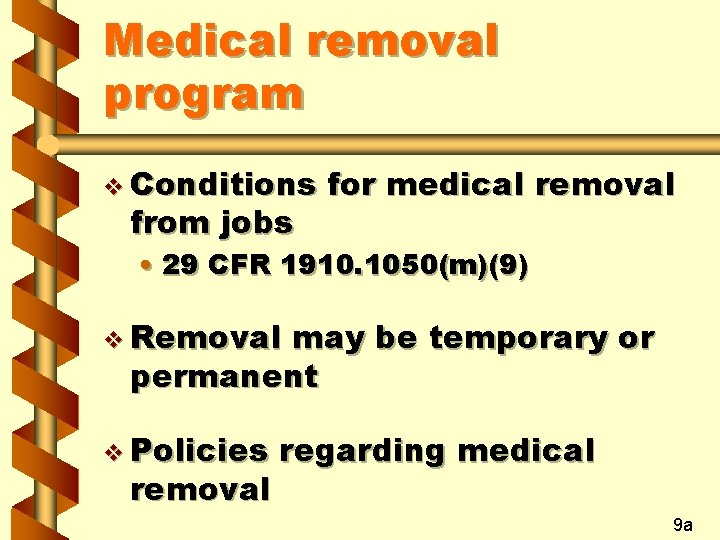 Medical removal program

❖ Conditions for medical removal from jobs
• 29 CFR 1910.1050(m)(9)

❖ Removal may be temporary or permanent

❖ Policies regarding medical removal

9a